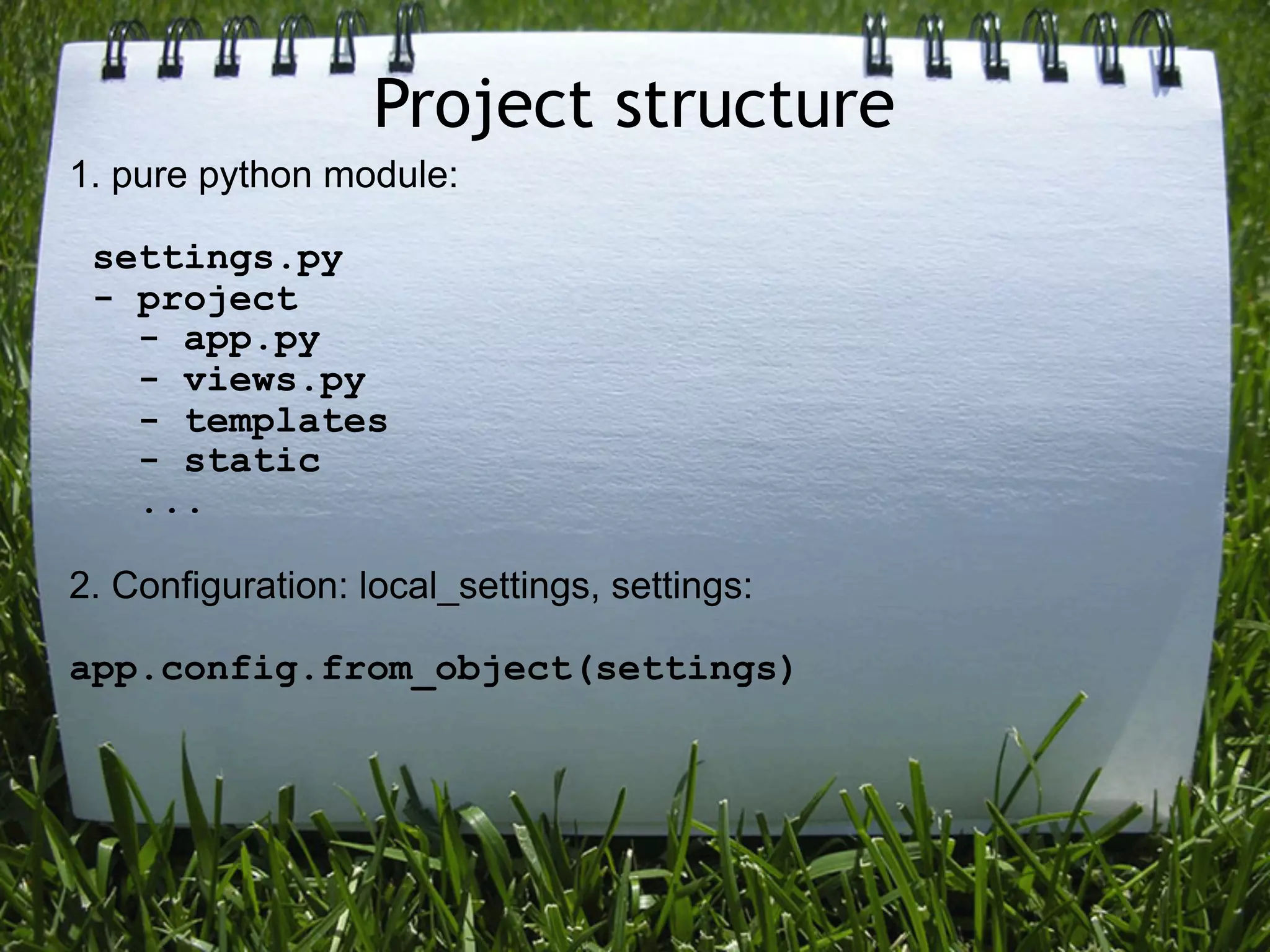 Project structure

1. pure python module:

settings.py
- project
  - app.py
  - views.py
  - templates
  - static
  ...

2. Configuration: local_settings, settings:

app.config.from_object(settings)